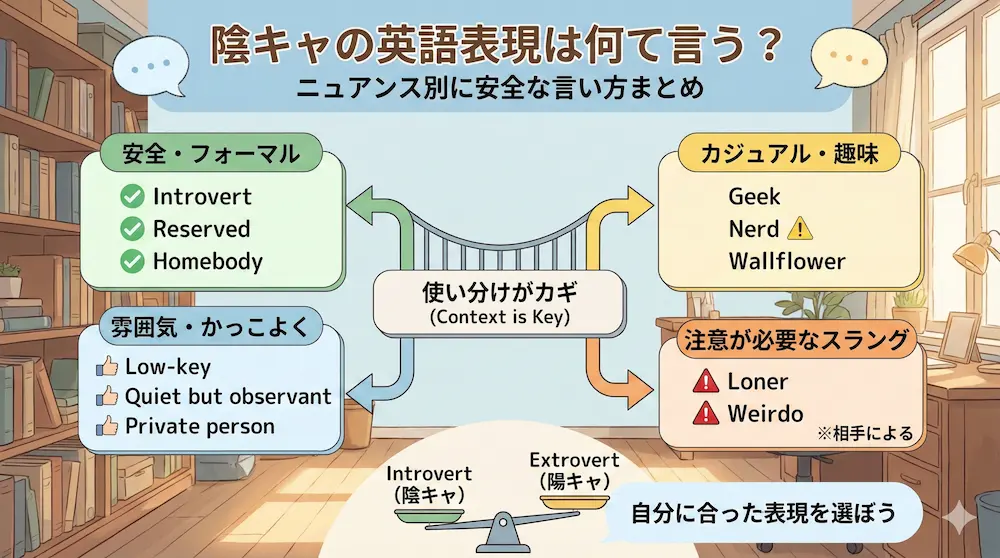 陰キャの英語表現は何て言う？
ニュアンス別に安全な言い方まとめ

安全・フォーマル
Introvert
Reserved
Homebody

カジュアル・趣味
Geek
Nerd
Wallflower

使い分けがカギ
(Context is Key)

雰囲気・かっこよく
Low-key
Quiet but observant
Private person

注意が必要なスラング
Loner
Weirdo
※相手による

Introvert
(陰キャ)

Extrovert
(陽キャ)

自分に合った表現を選ぼう